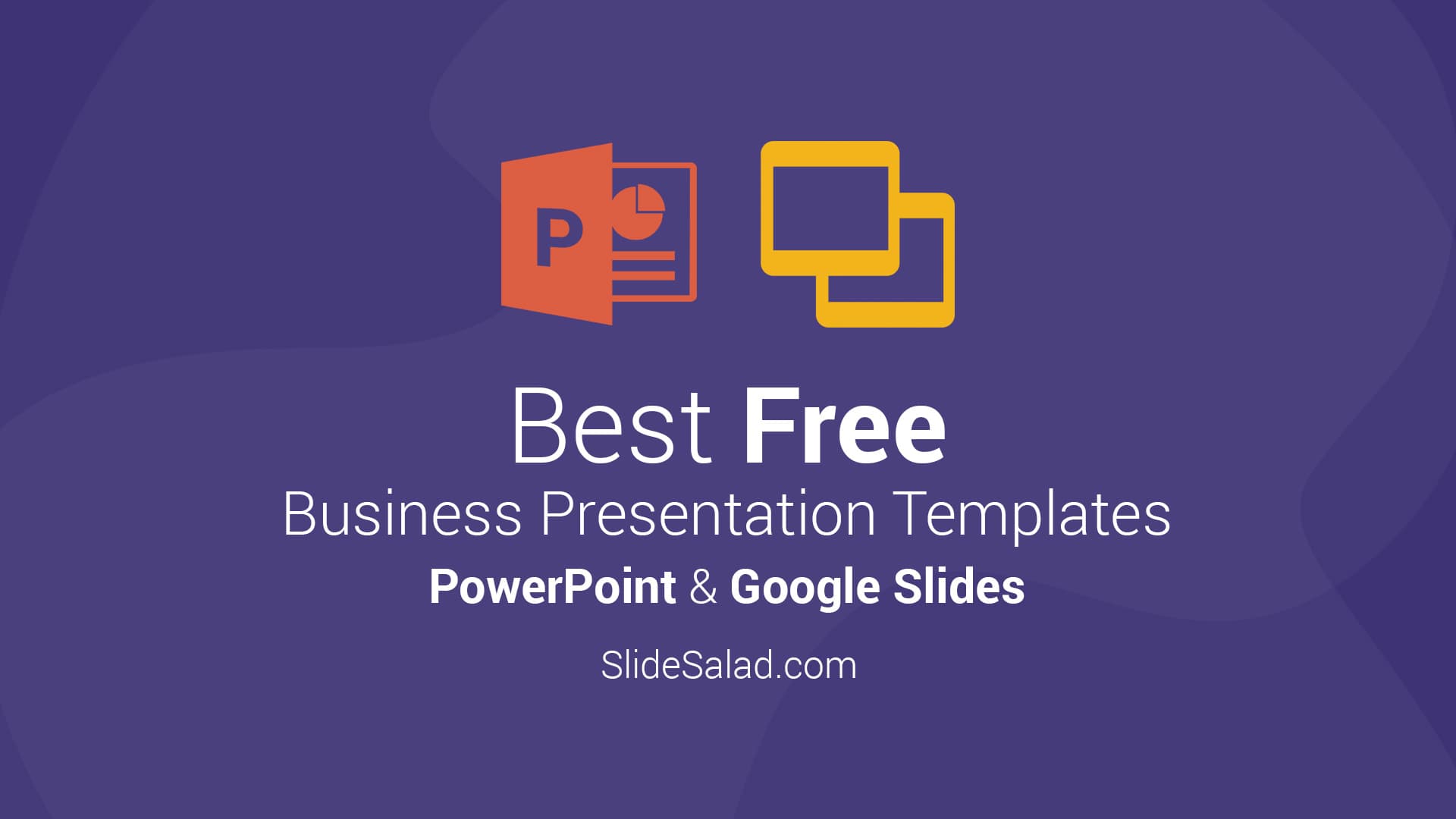 P

Best Free
Business Presentation Templates
PowerPoint & Google Slides

SlideSalad.com